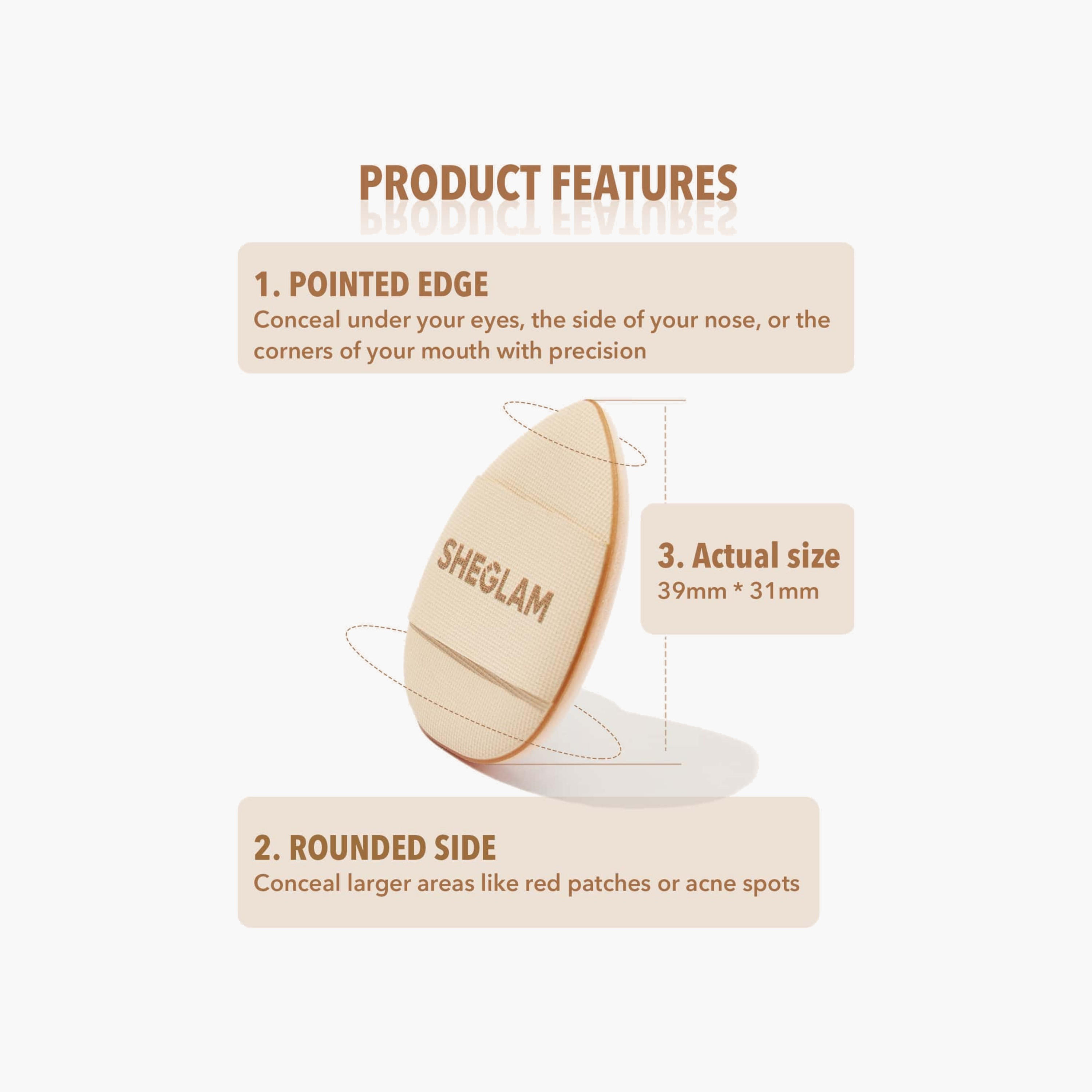 PRODUCT FEATURES

1. POINTED EDGE
Conceal under your eyes, the side of your nose, or the corners of your mouth with precision

SHEGLAM

3. Actual size
39mm * 31mm

2. ROUNDED SIDE
Conceal larger areas like red patches or acne spots